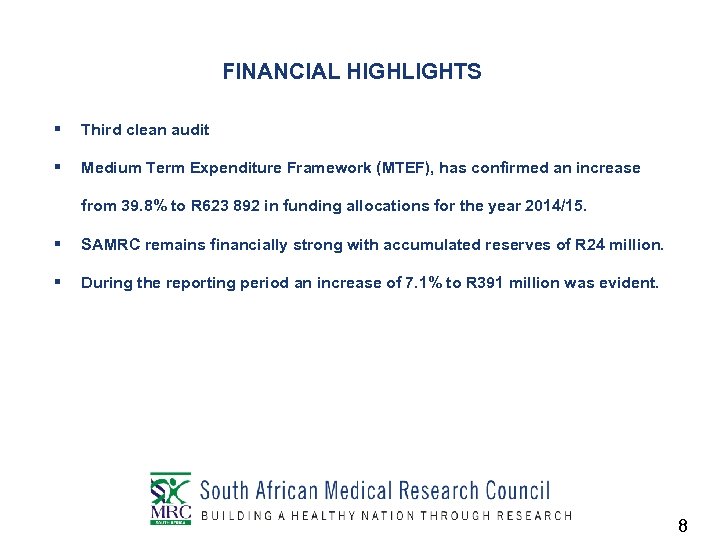 FINANCIAL HIGHLIGHTS

▪ Third clean audit

▪ Medium Term Expenditure Framework (MTEF), has confirmed an increase from 39.8% to R623 892 in funding allocations for the year 2014/15.

▪ SAMRC remains financially strong with accumulated reserves of R24 million.

▪ During the reporting period an increase of 7.1% to R391 million was evident.

MRC
SOUTH AFRICA

South African Medical Research Council
BUILDING A HEALTHY NATION THROUGH RESEARCH

8